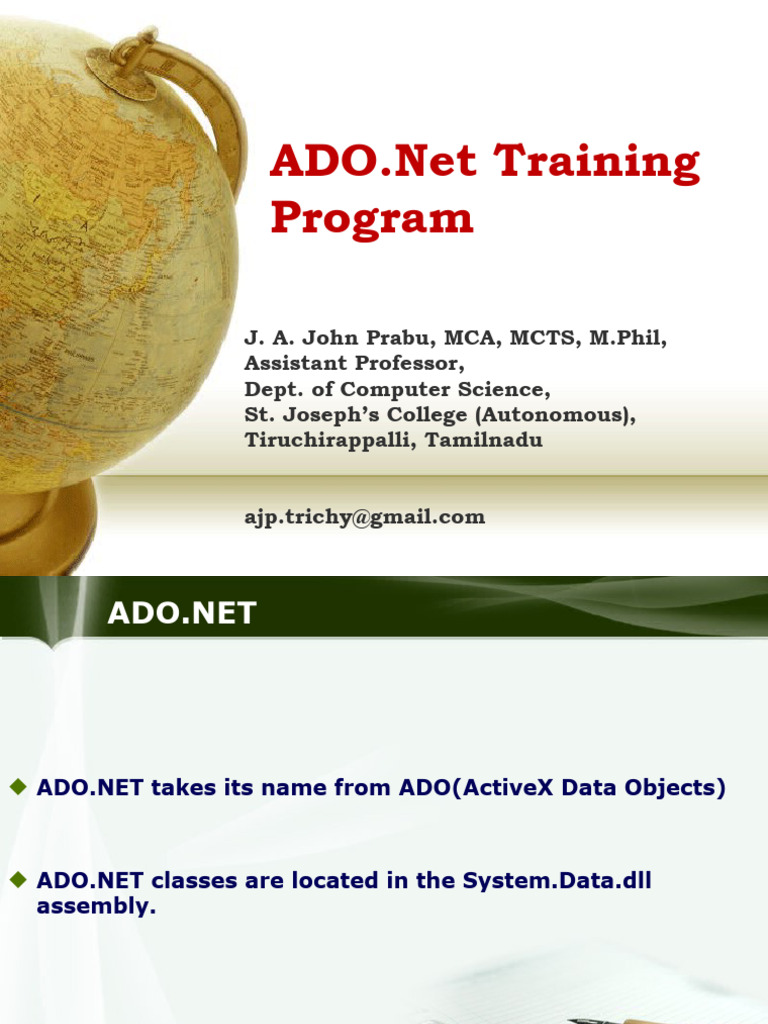 ADO.Net Training Program

J. A. John Prabu, MCA, MCTS, M.Phil, Assistant Professor, Dept. of Computer Science, St. Joseph's College (Autonomous), Tiruchirappalli, Tamilnadu

ajp.trichy@gmail.com

ADO.NET

ADO.NET takes its name from ADO(ActiveX Data Objects)

ADO.NET classes are located in the System.Data.dll assembly.